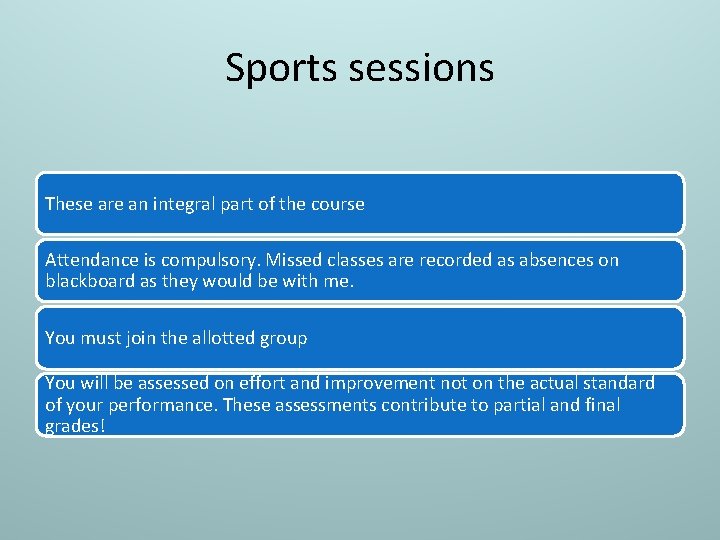 Sports sessions

These are an integral part of the course

Attendance is compulsory. Missed classes are recorded as absences on blackboard as they would be with me.

You must join the allotted group

You will be assessed on effort and improvement not on the actual standard of your performance. These assessments contribute to partial and final grades!